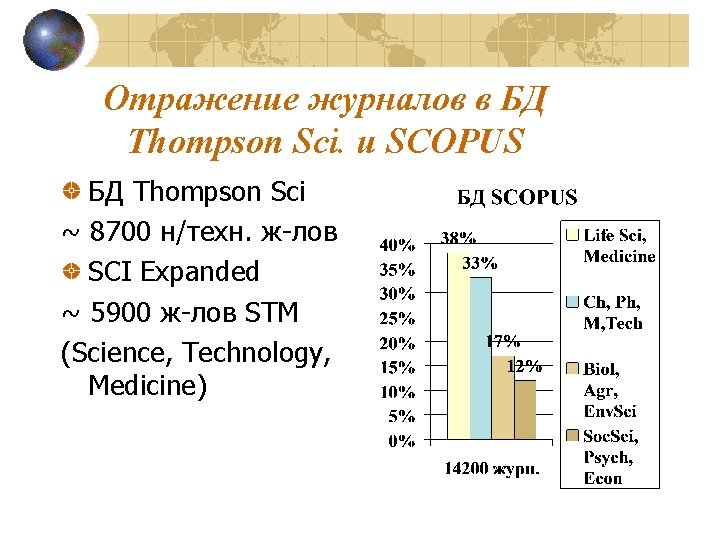 Отражение журналов в БД Thompson Sci. и SCOPUS

БД Thompson Sci

~ 8700 н/техн. ж-лов

SCI Expanded

~ 5900 ж-лов STM

(Science, Technology, Medicine)

БД SCOPUS

40%
35%
30%
25%
20%
15%
10%
5%
0%

38%
33%
17%
12%

14200 журн.

Life Sci, Medicine
Ch, Ph, M,Tech
Biol, Agr, EnvSci
SocSci, Psych, Econ